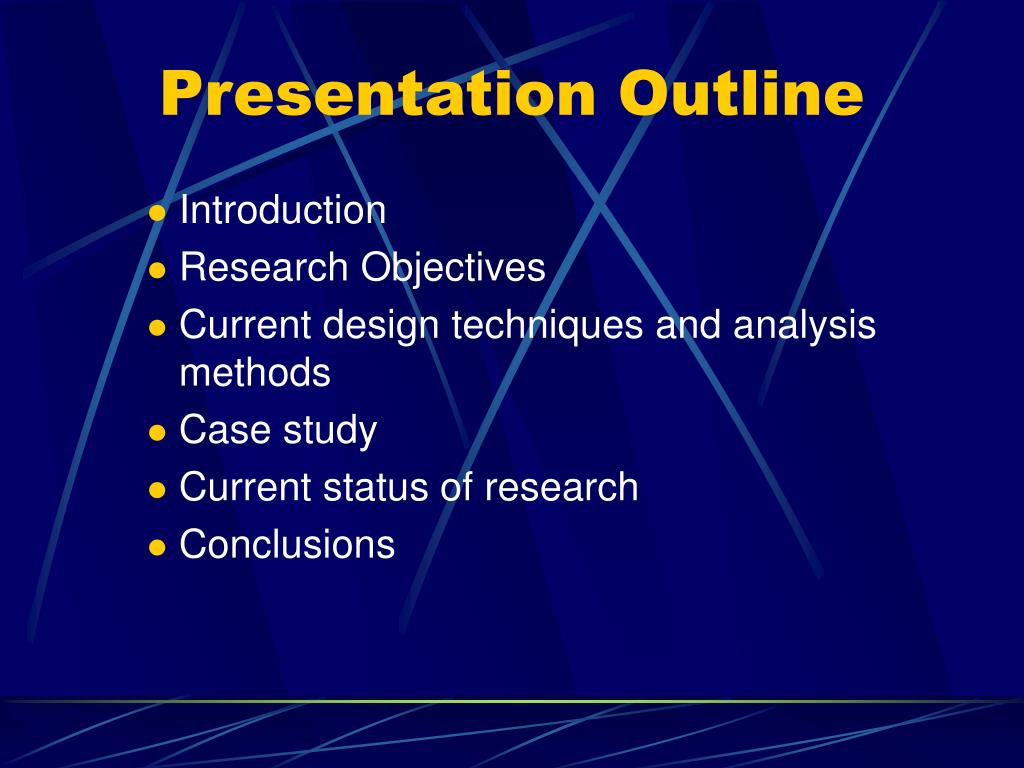 Presentation Outline

- Introduction
- Research Objectives
- Current design techniques and analysis methods
- Case study
- Current status of research
- Conclusions